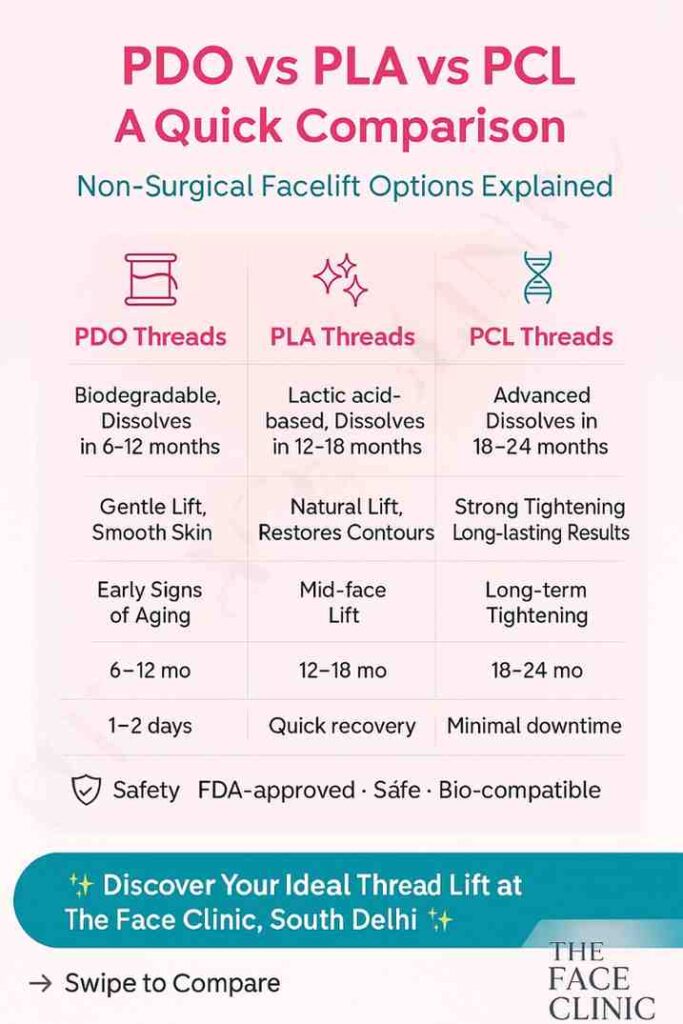 PDO vs PLA vs PCL
A Quick Comparison

Non-Surgical Facelift Options Explained

| PDO Threads | PLA Threads | PCL Threads |
|---|---|---|
| Biodegradable, Dissolves in 6–12 months | Lactic acid-based, Dissolves in 12–18 months | Advanced Dissolves in 18–24 months |
| Gentle Lift, Smooth Skin | Natural Lift, Restores Contours | Strong Tightening Long-lasting Results |
| Early Signs of Aging | Mid-face Lift | Long-term Tightening |
| 6–12 mo | 12–18 mo | 18–24 mo |
| 1–2 days | Quick recovery | Minimal downtime |

Safety FDA-approved · Sáfe · Bio-compatible

✨ Discover Your Ideal Thread Lift at The Face Clinic, South Delhi ✨

→ Swipe to Compare

THE FACE CLINIC